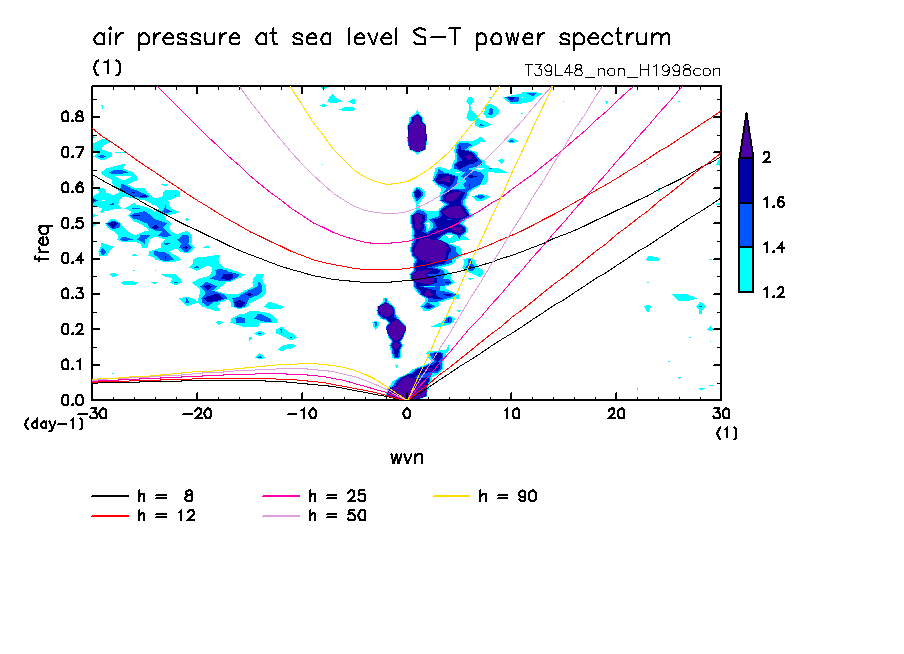 air pressure at sea level S-T power spectrum
(1)
T39L48_non_H1998con

freq
0.8
0.7
0.6
0.5
0.4
0.3
0.2
0.1
0.0
(day-1)
-30
-20
-10
0
10
20
30
(1)
wvn

2
1.6
1.4
1.2

h = 8
h = 12
h = 25
h = 50
h = 90